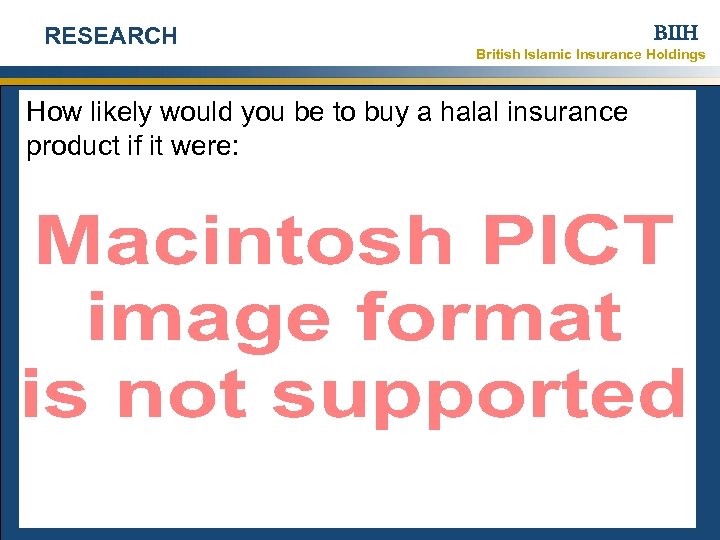 RESEARCH

BIIH
British Islamic Insurance Holdings

How likely would you be to buy a halal insurance product if it were:

Macintosh PICT image format is not supported